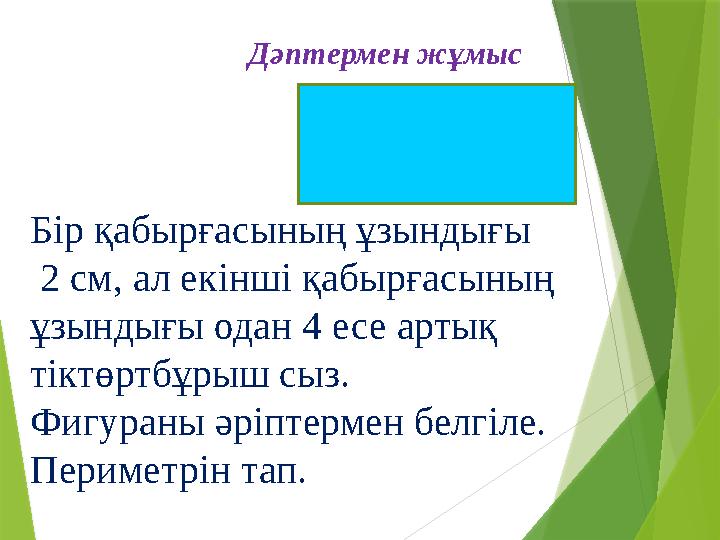 Дәптермен жұмыс

Бір қабырғасының ұзындығы 2 см, ал екінші қабырғасының ұзындығы одан 4 есе артық тіктөртбұрыш сыз.
Фигураны әріптермен белгіле.
Периметрін тап.